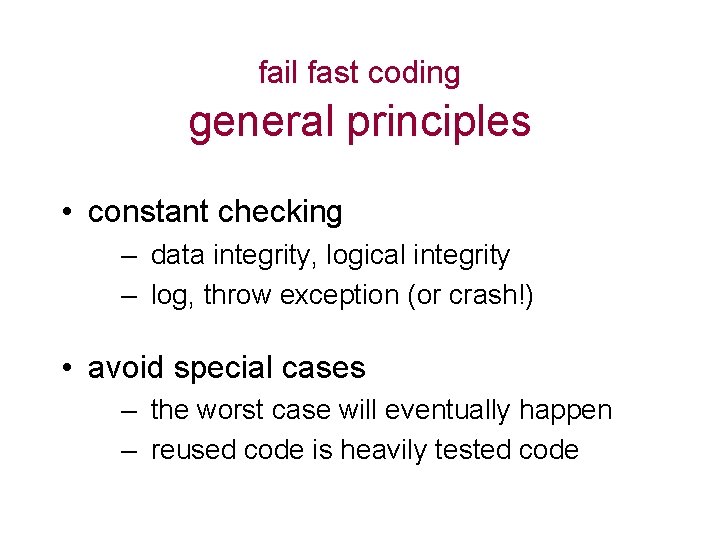 fail fast coding
general principles

• constant checking
– data integrity, logical integrity
– log, throw exception (or crash!)

• avoid special cases
– the worst case will eventually happen
– reused code is heavily tested code